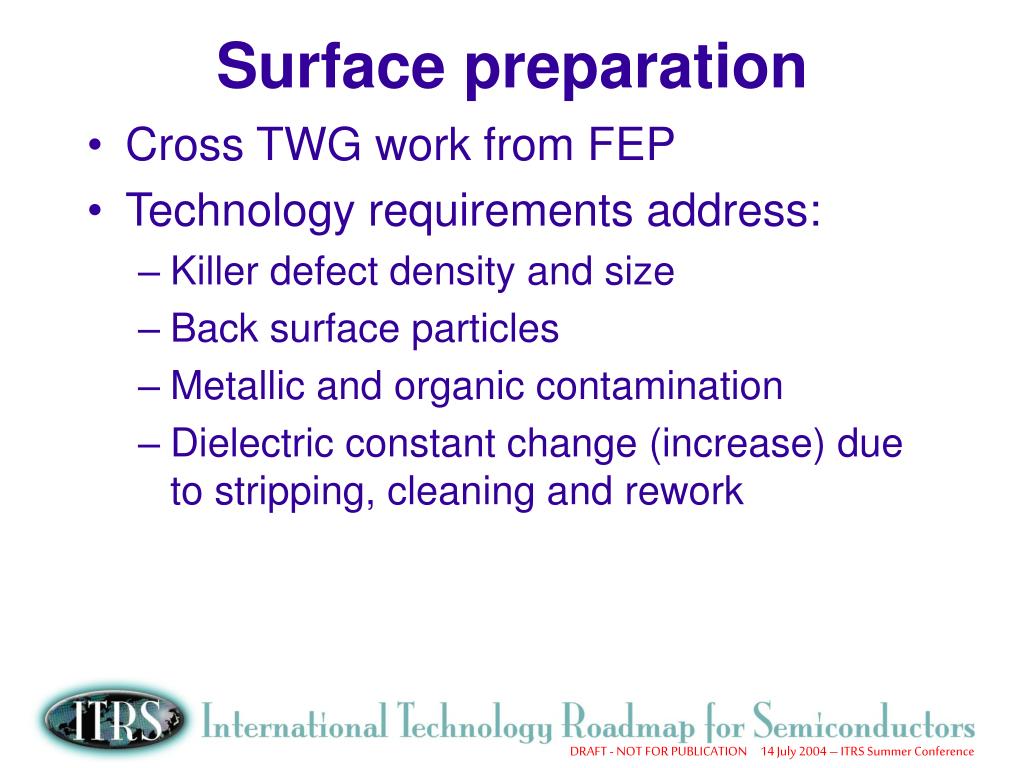 Surface preparation

• Cross TWG work from FEP
• Technology requirements address:
– Killer defect density and size
– Back surface particles
– Metallic and organic contamination
– Dielectric constant change (increase) due to stripping, cleaning and rework

ITRS International Technology Roadmap for Semiconductors

DRAFT - NOT FOR PUBLICATION 14 July 2004 – ITRS Summer Conference